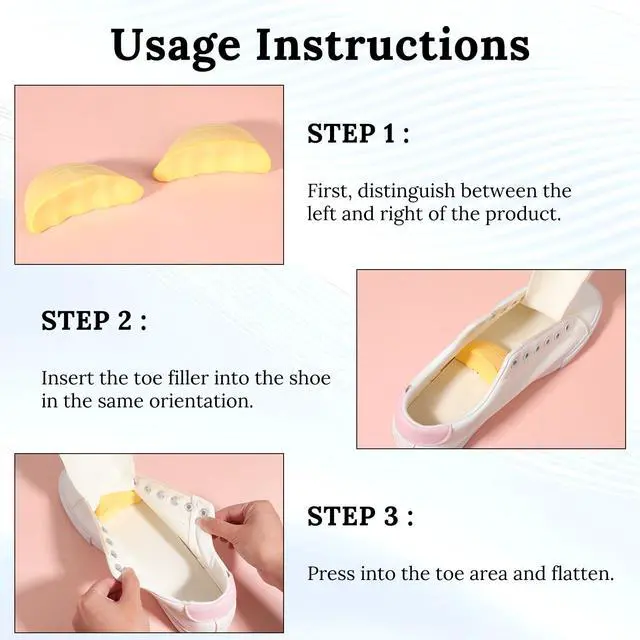 Usage Instructions

STEP 1 :

First, distinguish between the left and right of the product.

STEP 2 :

Insert the toe filler into the shoe in the same orientation.

STEP 3 :

Press into the toe area and flatten.